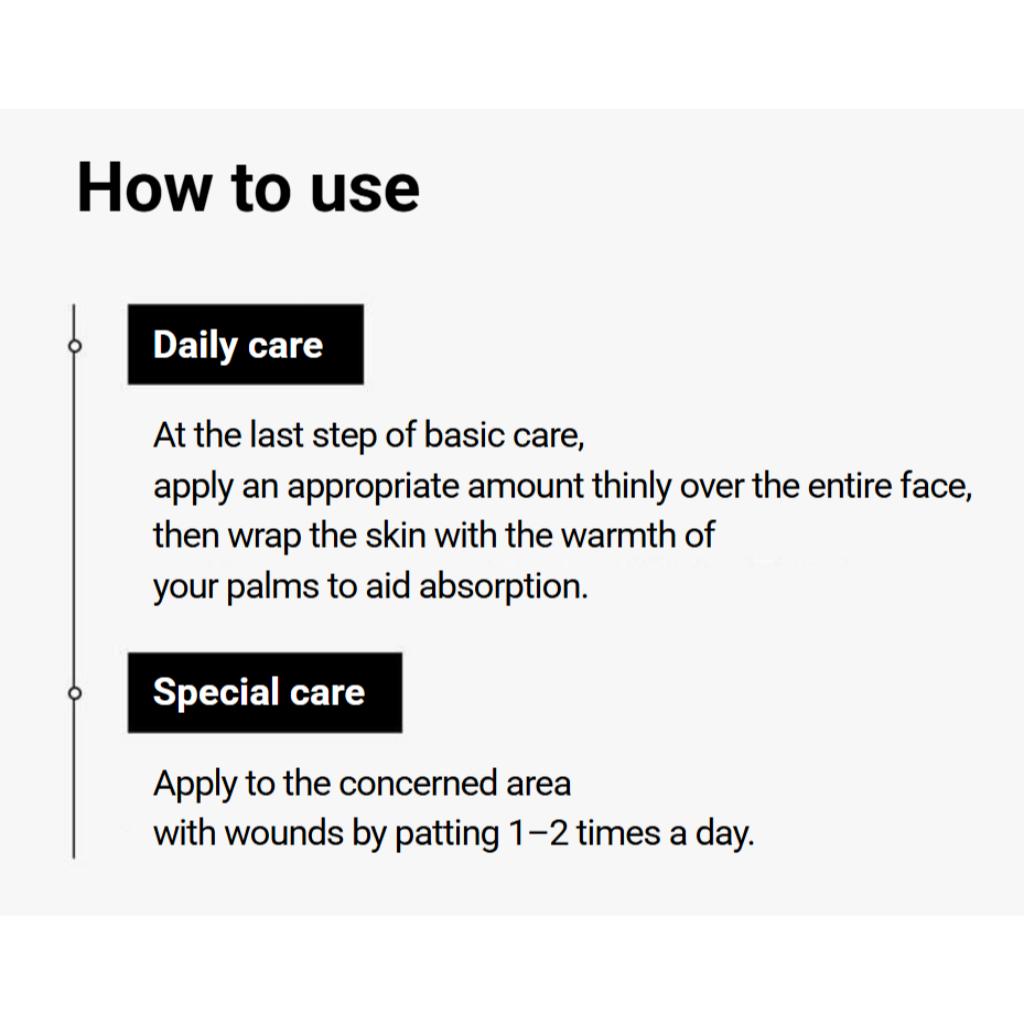 How to use

Daily care

At the last step of basic care, apply an appropriate amount thinly over the entire face, then wrap the skin with the warmth of your palms to aid absorption.

Special care

Apply to the concerned area with wounds by patting 1–2 times a day.